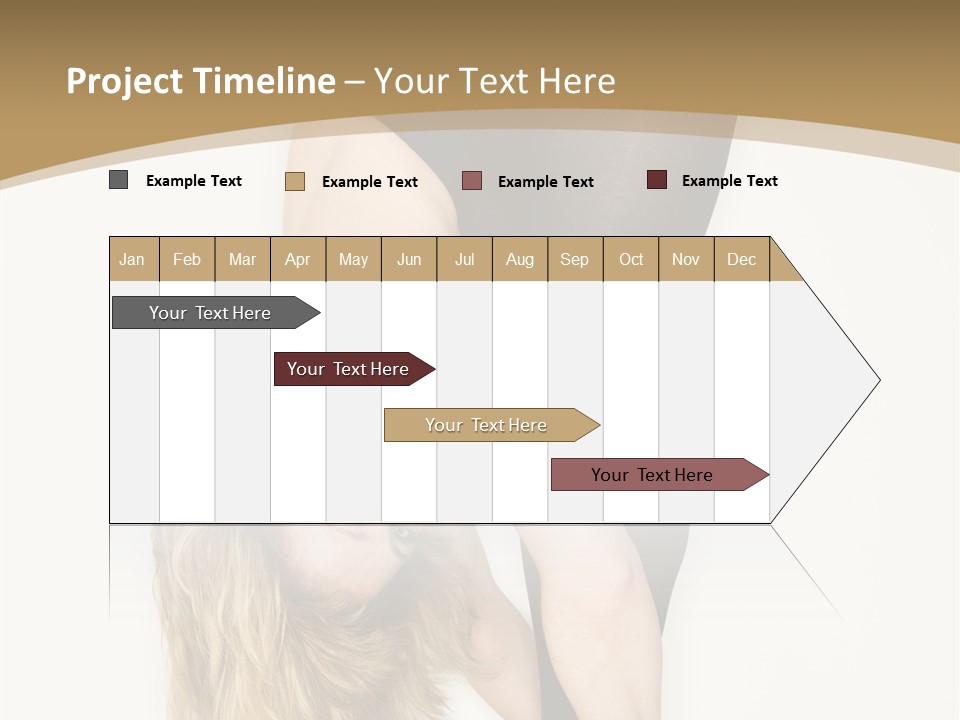 Project Timeline – Your Text Here

Example Text
Example Text
Example Text
Example Text

| Jan | Feb | Mar | Apr | May | Jun | Jul | Aug | Sep | Oct | Nov | Dec |
|---|---|---|---|---|---|---|---|---|---|---|---|

Your Text Here

Your Text Here

Your Text Here

Your Text Here